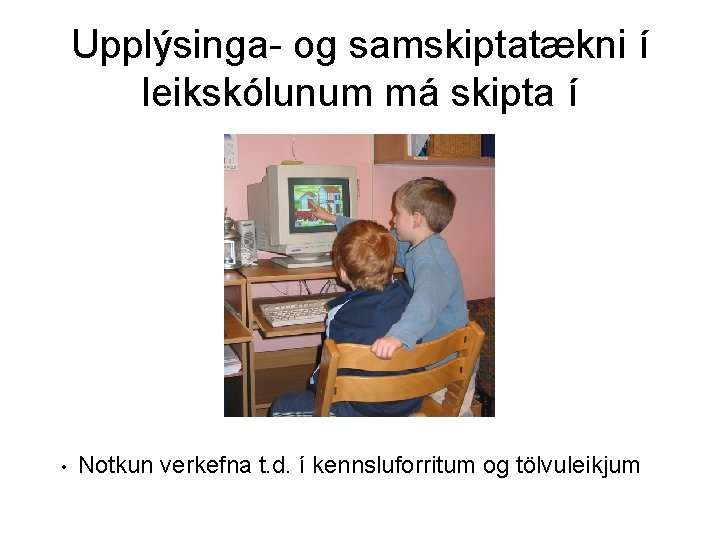 Upplýsinga- og samskiptatækni í leikskólunum má skipta í

• Notkun verkefna t.d. í kennsluforritum og tölvuleikjum